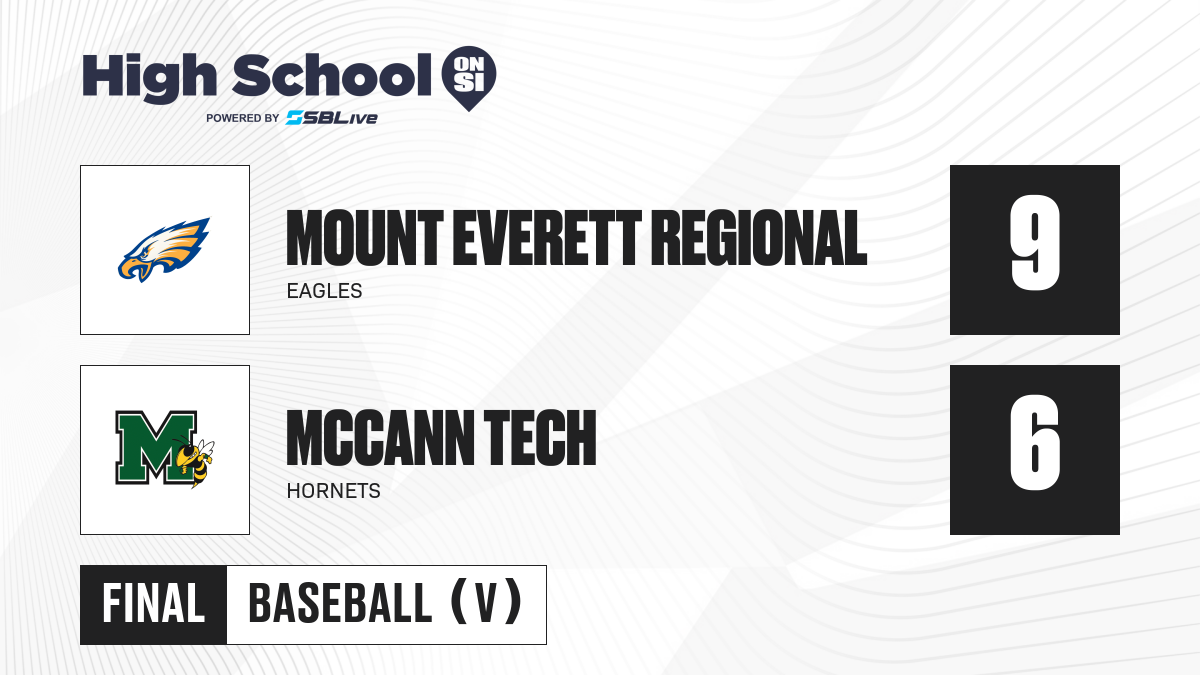 High School ON SI
POWERED BY SBLive

MOUNT EVERETT REGIONAL
EAGLES
9

M

MCCANN TECH
HORNETS
6

FINAL BASEBALL (V)